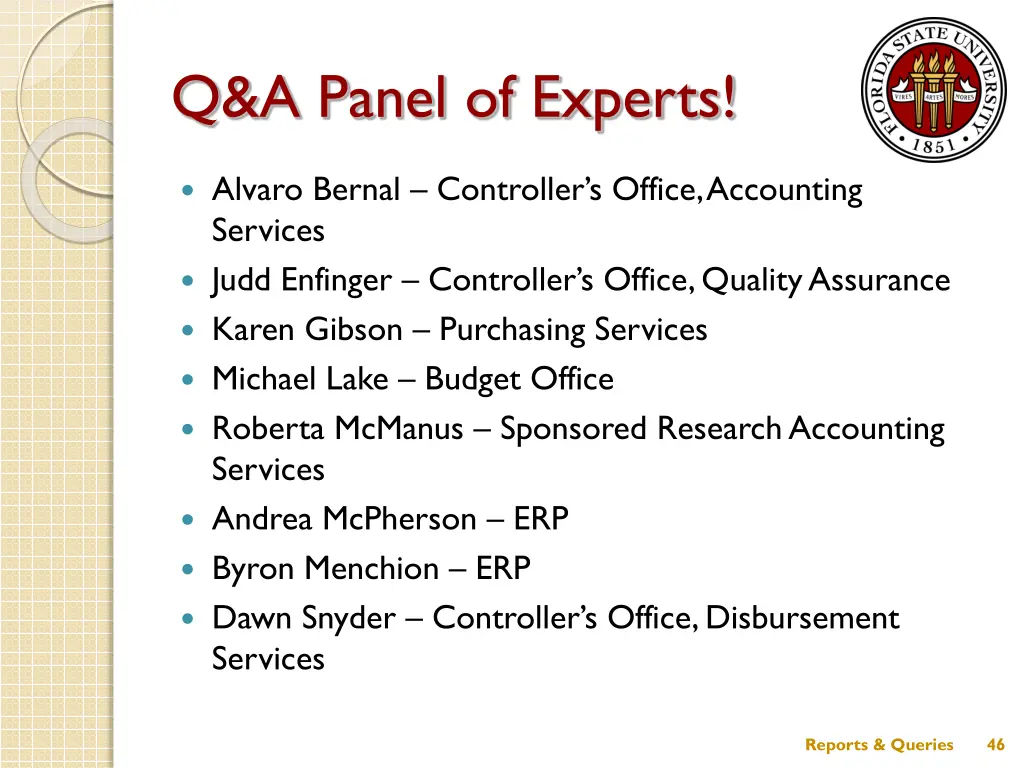 Q&A Panel of Experts!

FLORIDA STATE UNIVERSITY
VIRES ARTES MORES
1851

- Alvaro Bernal – Controller's Office, Accounting Services
- Judd Enfinger – Controller's Office, Quality Assurance
- Karen Gibson – Purchasing Services
- Michael Lake – Budget Office
- Roberta McManus – Sponsored Research Accounting Services
- Andrea McPherson – ERP
- Byron Menchion – ERP
- Dawn Snyder – Controller's Office, Disbursement Services

Reports & Queries 46